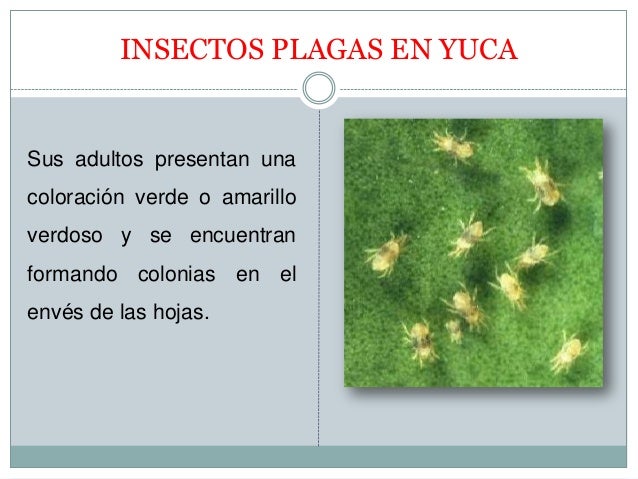 INSECTOS PLAGAS EN YUCA

Sus adultos presentan una coloración verde o amarillo verdoso y se encuentran formando colonias en el envés de las hojas.